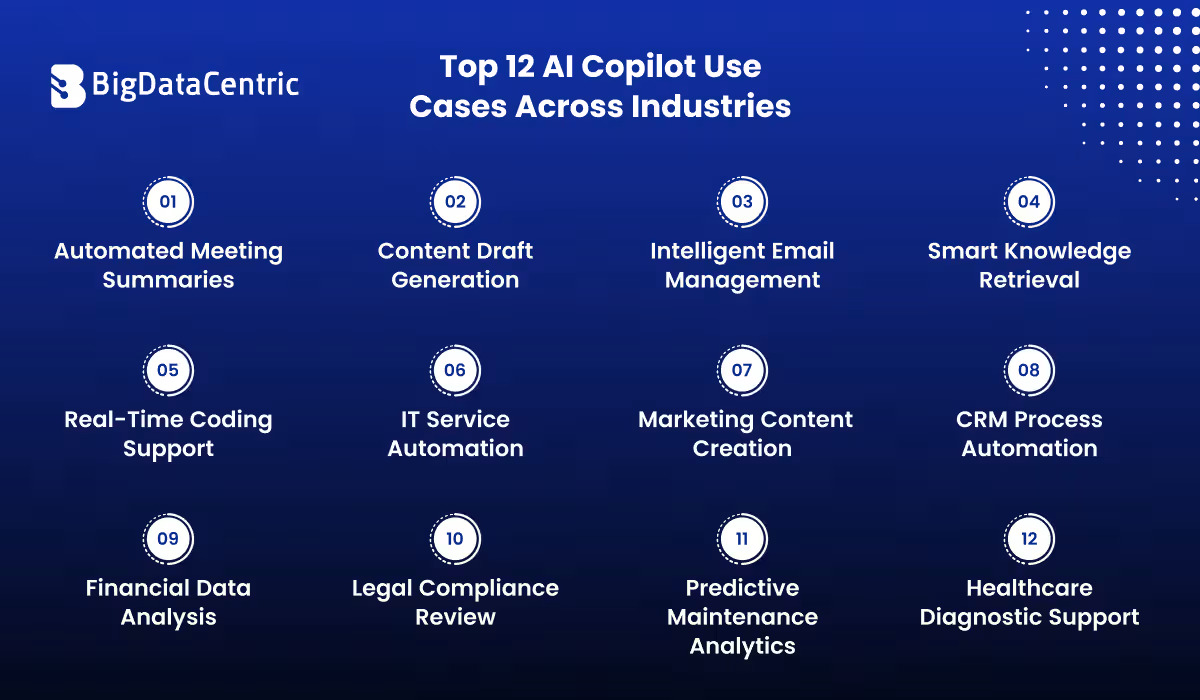 BigDataCentric

Top 12 AI Copilot Use Cases Across Industries

01
Automated Meeting Summaries

02
Content Draft Generation

03
Intelligent Email Management

04
Smart Knowledge Retrieval

05
Real-Time Coding Support

06
IT Service Automation

07
Marketing Content Creation

08
CRM Process Automation

09
Financial Data Analysis

10
Legal Compliance Review

11
Predictive Maintenance Analytics

12
Healthcare Diagnostic Support